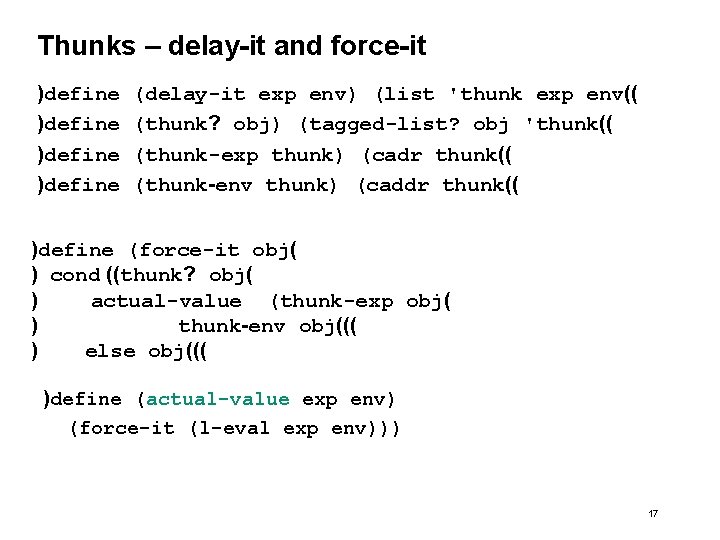 Thunks – delay-it and force-it

)define (delay-it exp env) (list 'thunk exp env((
)define (thunk? obj) (tagged-list? obj 'thunk((
)define (thunk-exp thunk) (cadr thunk((
)define (thunk-env thunk) (caddr thunk((

)define (force-it obj(
) cond ((thunk? obj(
)    actual-value (thunk-exp obj(
)            thunk-env obj(((
)    else obj(((

)define (actual-value exp env)
  (force-it (l-eval exp env)))

17